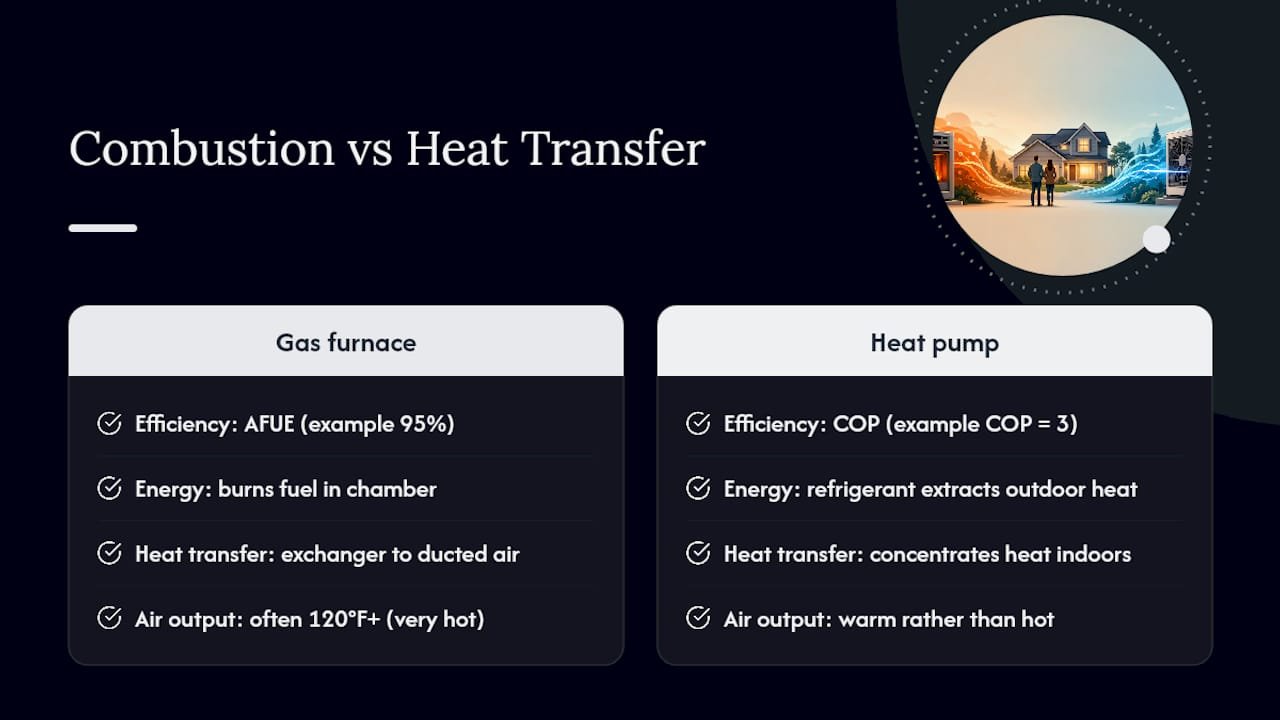 Combustion vs Heat Transfer

Gas furnace

Efficiency: AFUE (example 95%)

Energy: burns fuel in chamber

Heat transfer: exchanger to ducted air

Air output: often 120°F+ (very hot)

Heat pump

Efficiency: COP (example COP = 3)

Energy: refrigerant extracts outdoor heat

Heat transfer: concentrates heat indoors

Air output: warm rather than hot